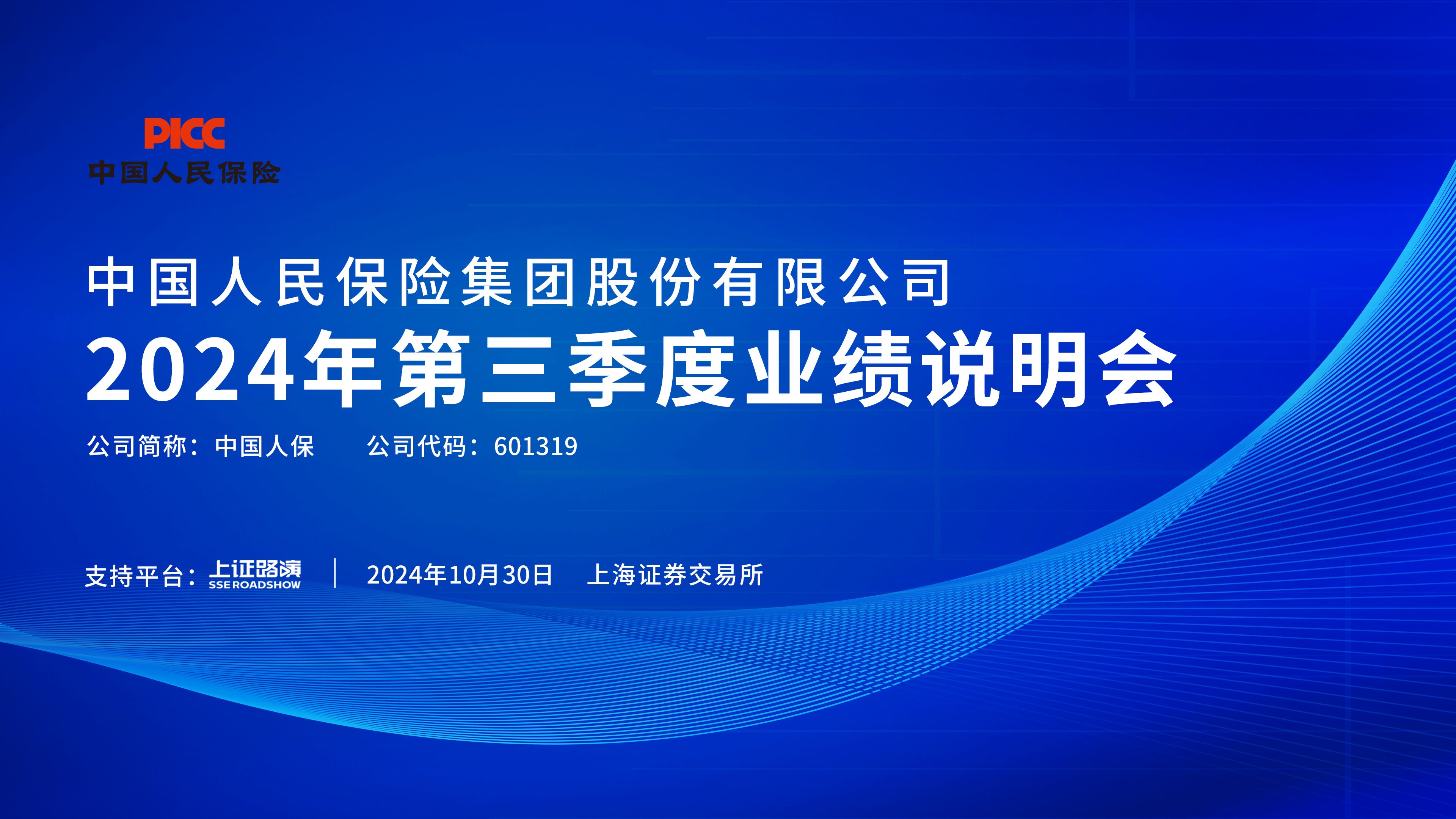 PICC
中国人民保险

中国人民保险集团股份有限公司
2024年第三季度业绩说明会

公司简称：中国人保　　公司代码：601319

支持平台：上证路演 SSE ROADSHOW | 2024年10月30日　上海证券交易所